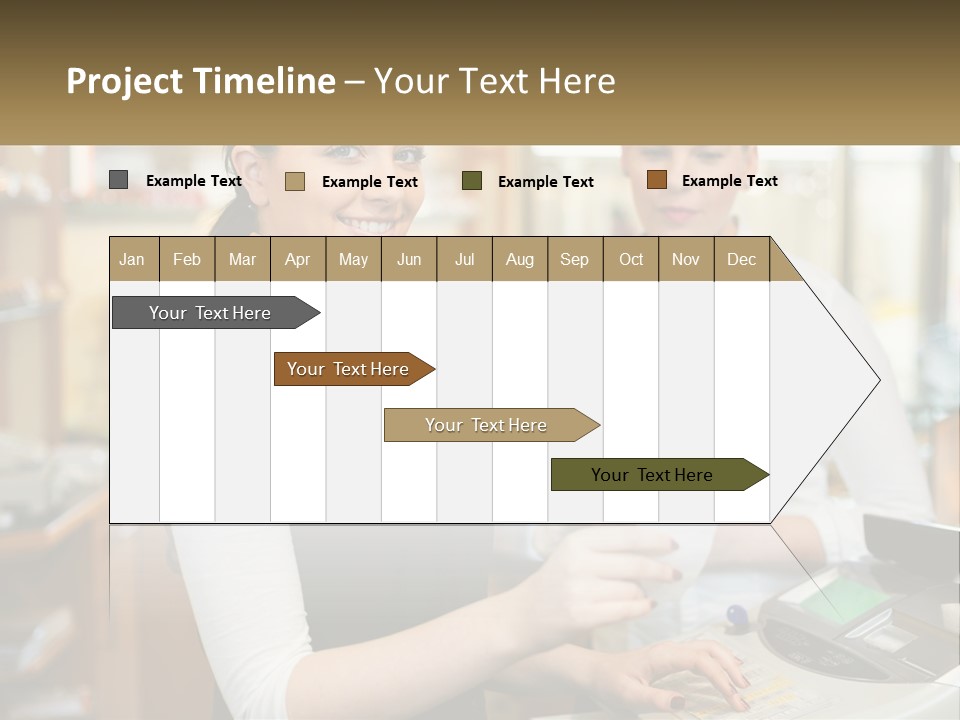 Project Timeline – Your Text Here

Example Text Example Text Example Text Example Text

| Jan | Feb | Mar | Apr | May | Jun | Jul | Aug | Sep | Oct | Nov | Dec |
|---|---|---|---|---|---|---|---|---|---|---|---|

Your Text Here

Your Text Here

Your Text Here

Your Text Here